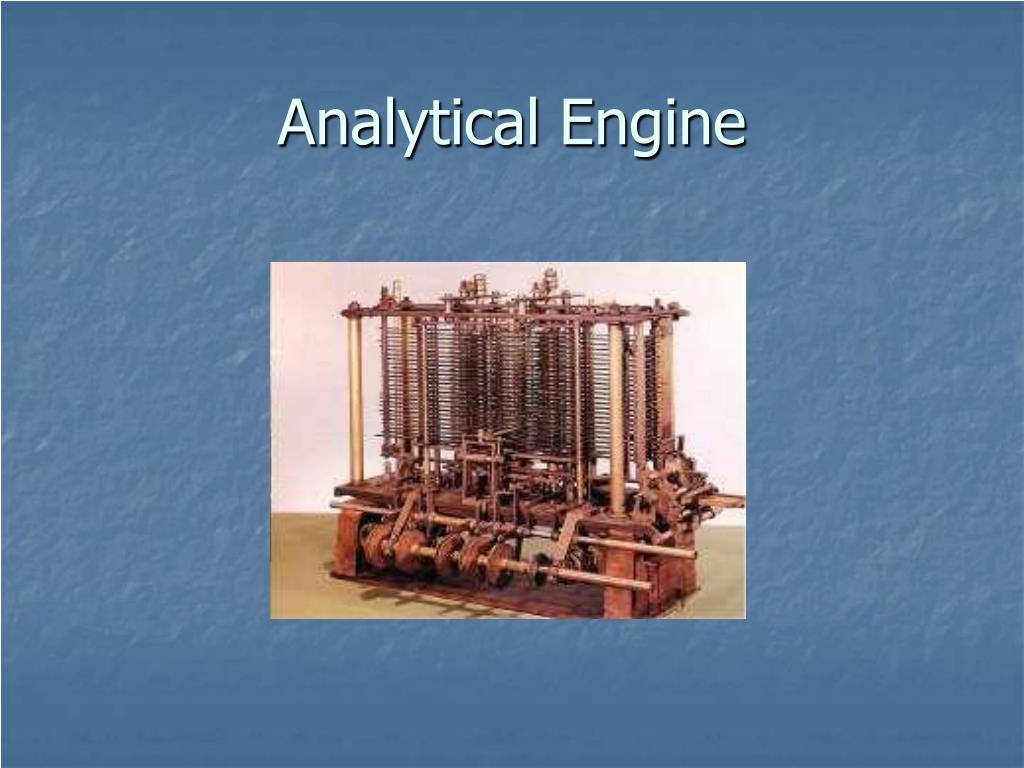 Analytical Engine